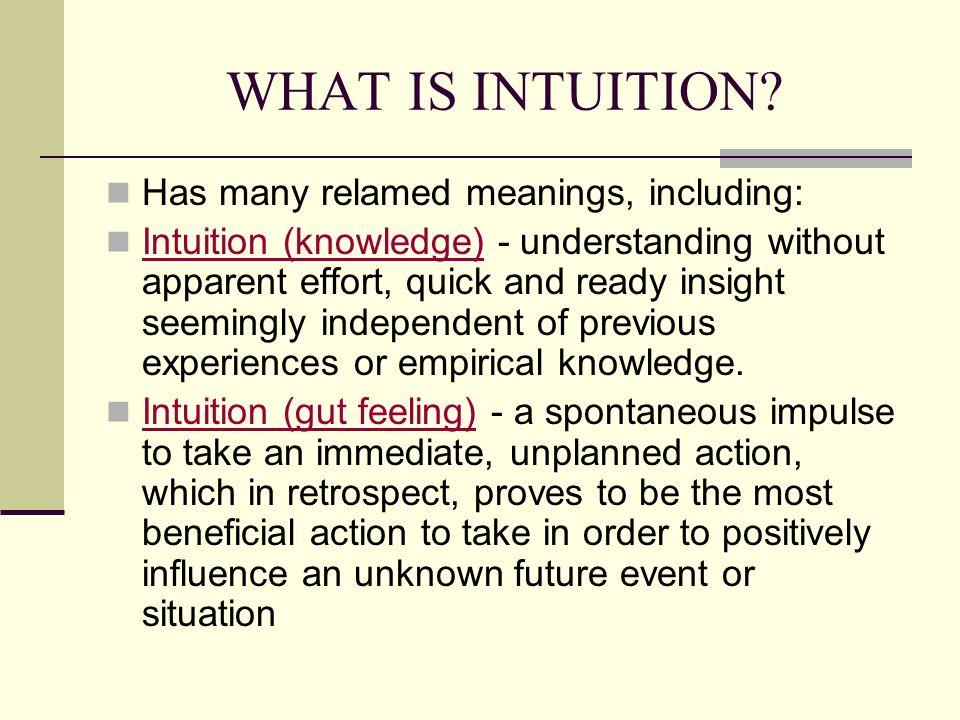 WHAT IS INTUITION?

Has many relamed meanings, including:

Intuition (knowledge) - understanding without apparent effort, quick and ready insight seemingly independent of previous experiences or empirical knowledge.

Intuition (gut feeling) - a spontaneous impulse to take an immediate, unplanned action, which in retrospect, proves to be the most beneficial action to take in order to positively influence an unknown future event or situation